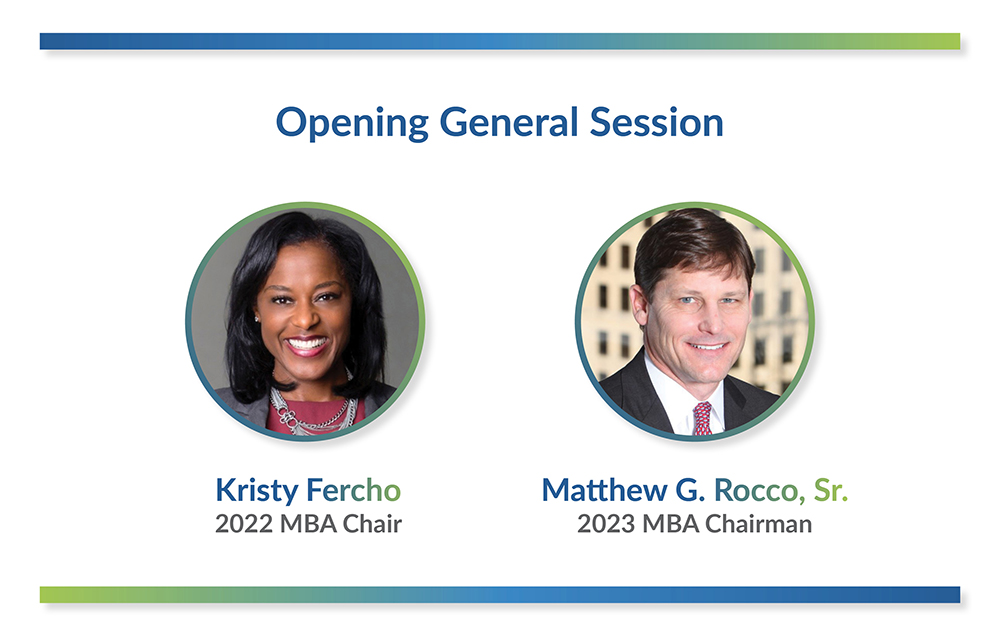 Opening General Session

Kristy Fercho
2022 MBA Chair

Matthew G. Rocco, Sr.
2023 MBA Chairman